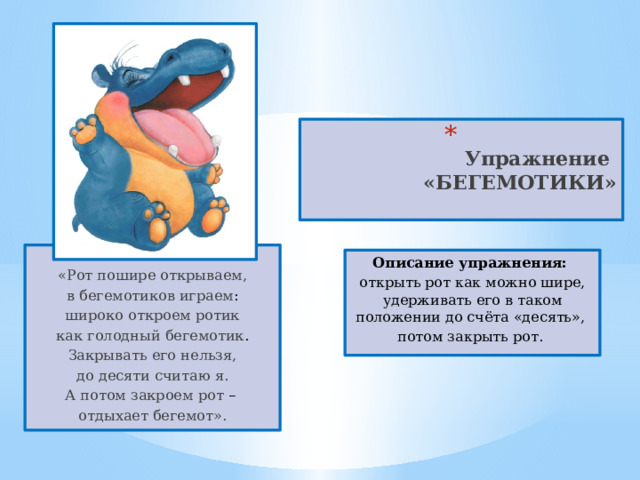 *
Упражнение
«БЕГЕМОТИКИ»

«Рот пошире открываем,
в бегемотиков играем:
широко откроем ротик
как голодный бегемотик.
Закрывать его нельзя,
до десяти считаю я.
А потом закроем рот –
отдыхает бегемот».

Описание упражнения:
открыть рот как можно шире, удерживать его в таком положении до счёта «десять», потом закрыть рот.